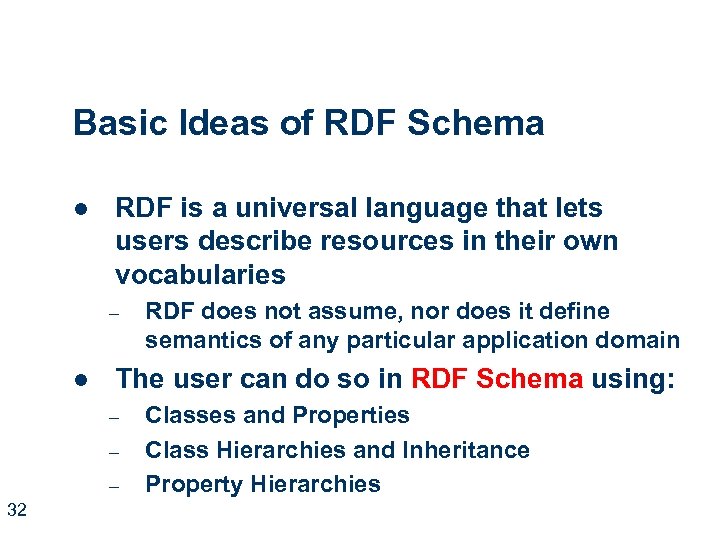 Basic Ideas of RDF Schema

● RDF is a universal language that lets users describe resources in their own vocabularies

– RDF does not assume, nor does it define semantics of any particular application domain

● The user can do so in RDF Schema using:

– Classes and Properties

– Class Hierarchies and Inheritance

– Property Hierarchies

32